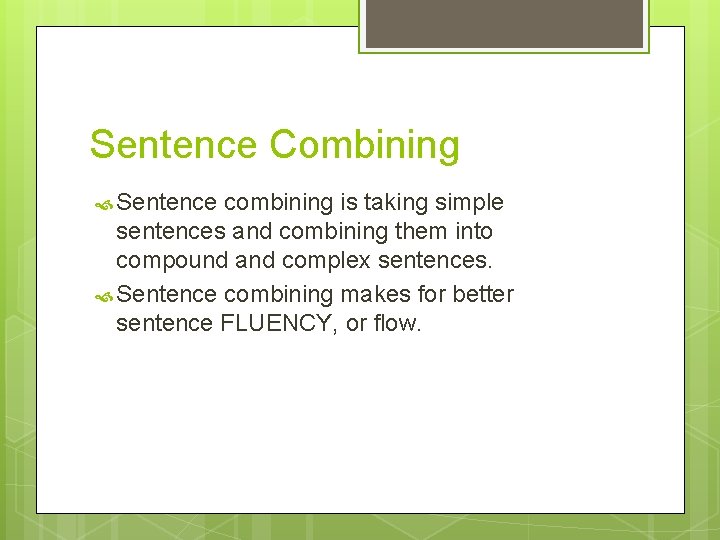 Sentence Combining

Sentence combining is taking simple sentences and combining them into compound and complex sentences.

Sentence combining makes for better sentence FLUENCY, or flow.